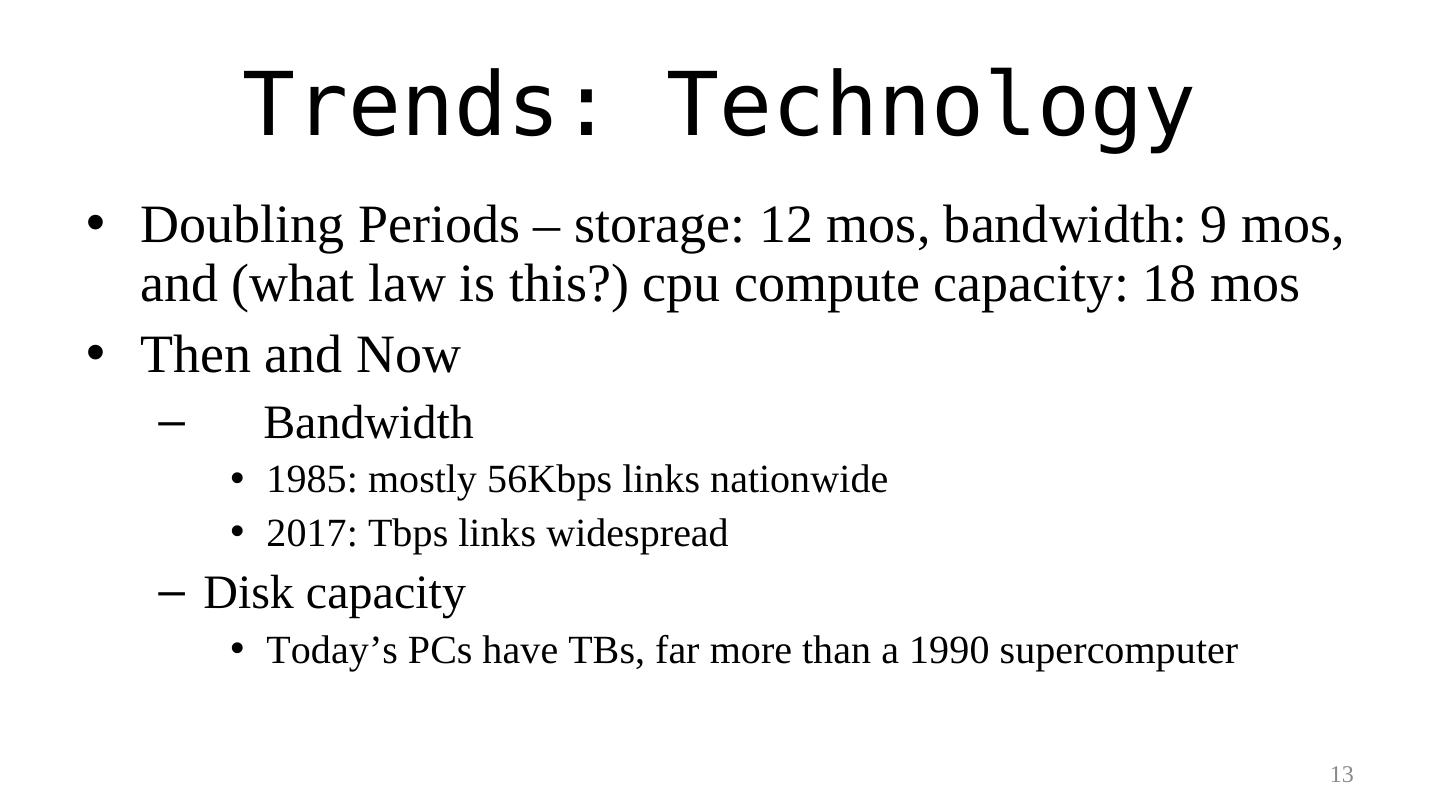 Trends: Technology

• Doubling Periods – storage: 12 mos, bandwidth: 9 mos, and (what law is this?) cpu compute capacity: 18 mos
• Then and Now
  – Bandwidth
    • 1985: mostly 56Kbps links nationwide
    • 2017: Tbps links widespread
  – Disk capacity
    • Today’s PCs have TBs, far more than a 1990 supercomputer

13